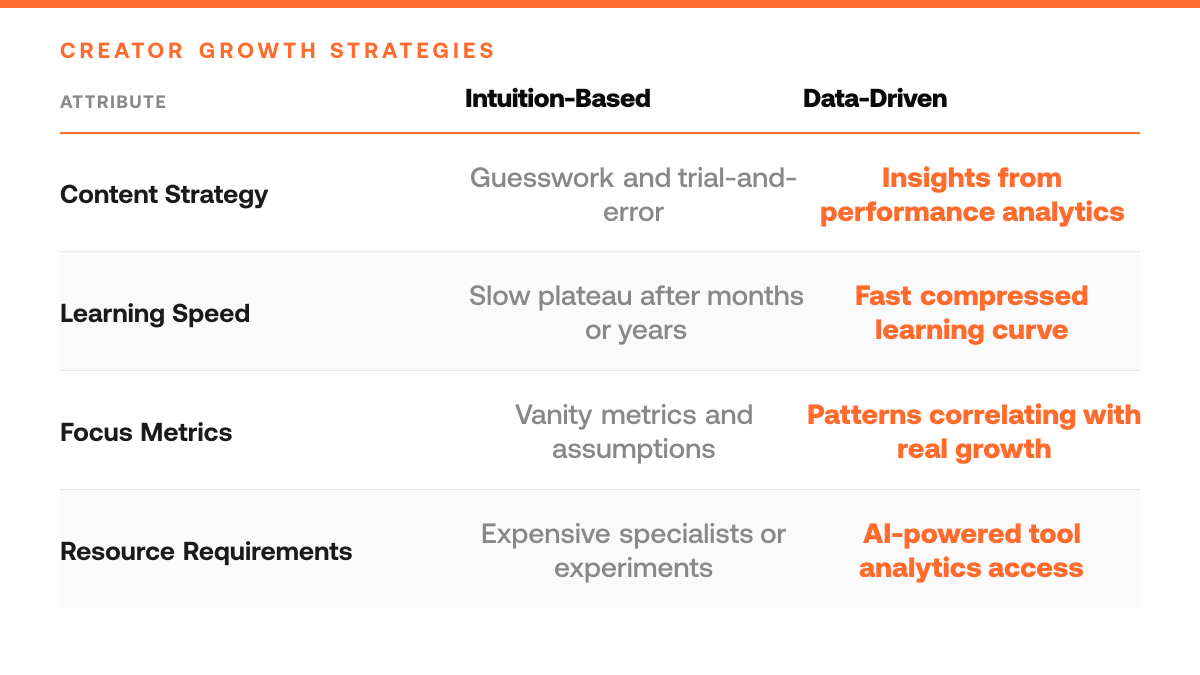 CREATOR GROWTH STRATEGIES

| ATTRIBUTE | Intuition-Based | Data-Driven |
|---|---|---|
| Content Strategy | Guesswork and trial-and-error | Insights from performance analytics |
| Learning Speed | Slow plateau after months or years | Fast compressed learning curve |
| Focus Metrics | Vanity metrics and assumptions | Patterns correlating with real growth |
| Resource Requirements | Expensive specialists or experiments | AI-powered tool analytics access |